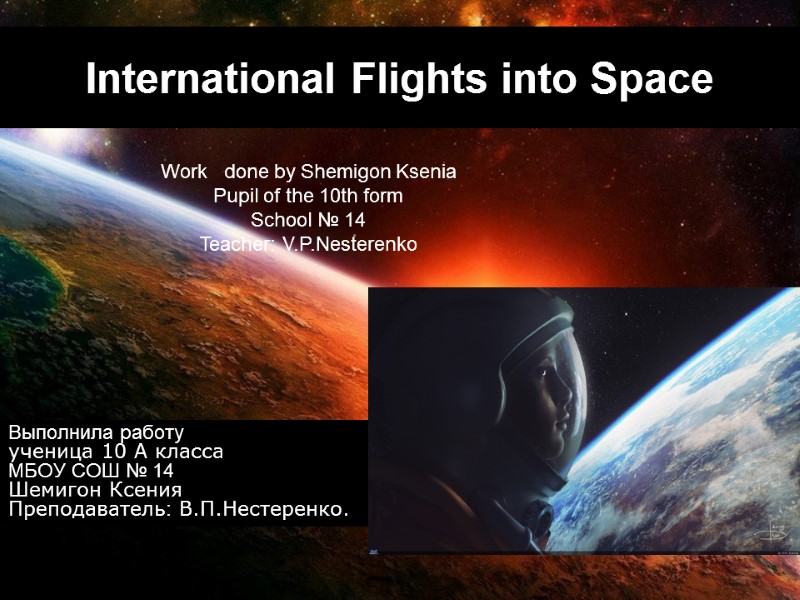 International Flights into Space

Work done by Shemigon Ksenia
Pupil of the 10th form
School № 14
Teacher: V.P.Nesterenko

Выполнила работу
ученица 10 А класса
МБОУ СОШ № 14
Шемигон Ксения
Преподаватель: В.П.Нестеренко.